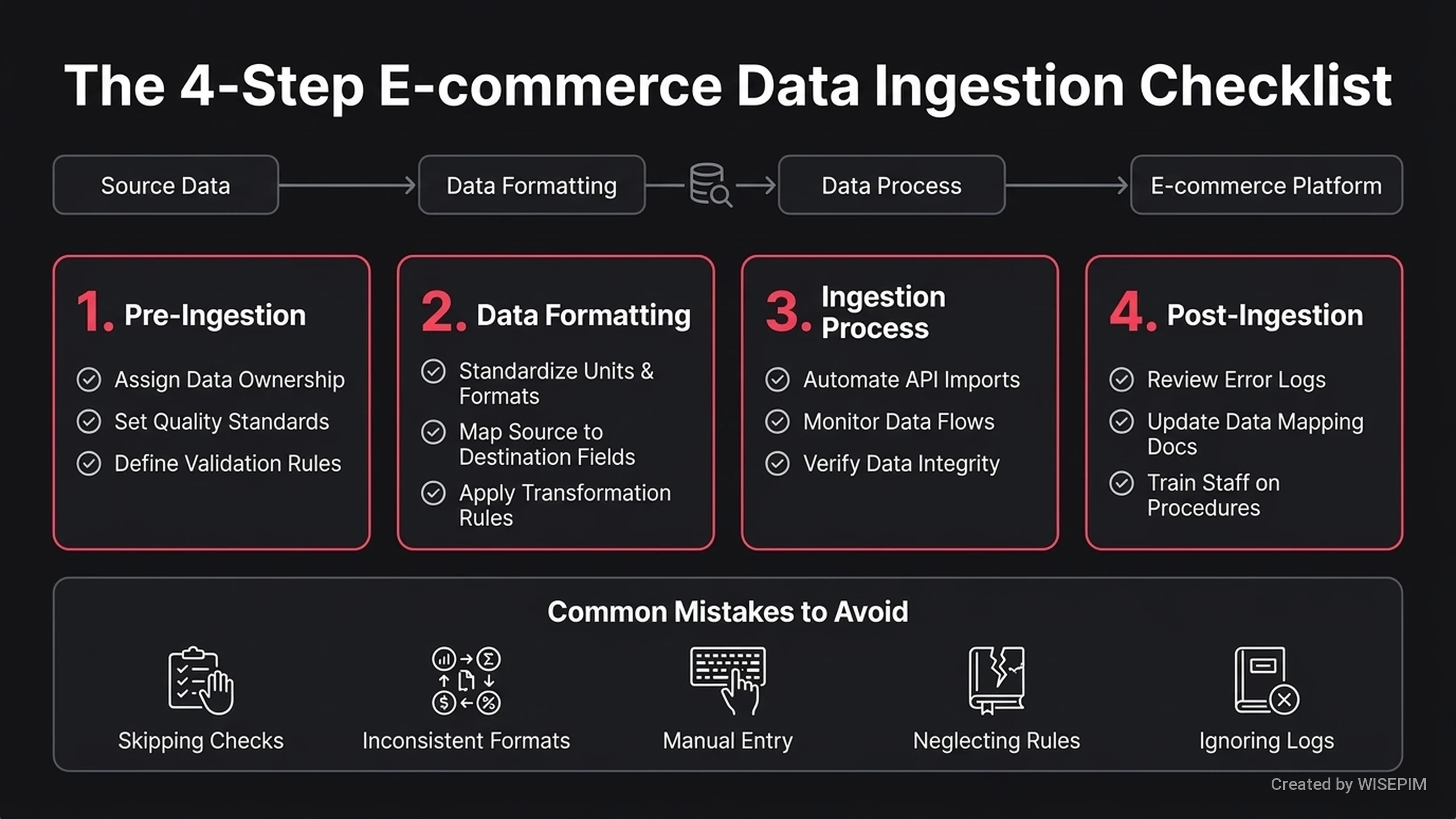 The 4-Step E-commerce Data Ingestion Checklist

Source Data
Data Formatting
Data Process
E-commerce Platform

1. Pre-Ingestion
Assign Data Ownership
Set Quality Standards
Define Validation Rules

2. Data Formatting
Standardize Units & Formats
Map Source to Destination Fields
Apply Transformation Rules

3. Ingestion Process
Automate API Imports
Monitor Data Flows
Verify Data Integrity

4. Post-Ingestion
Review Error Logs
Update Data Mapping Docs
Train Staff on Procedures

Common Mistakes to Avoid

Skipping Checks
Inconsistent Formats
Manual Entry
Neglecting Rules
Ignoring Logs

Created by WISEPIM